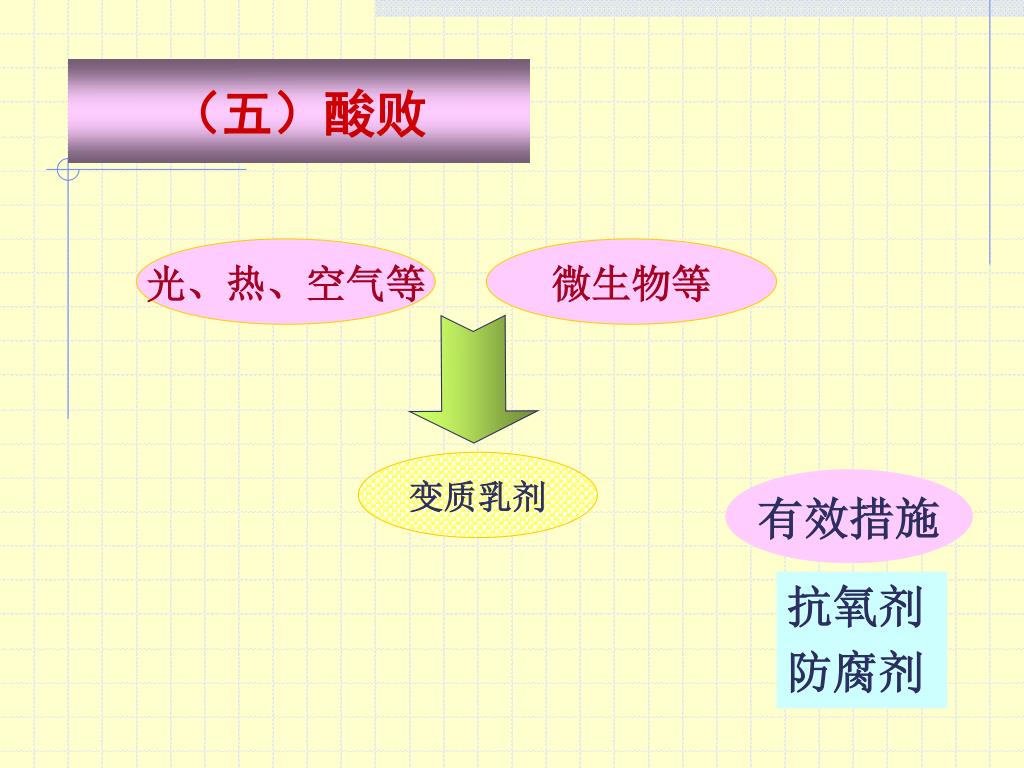 （五）酸败

光、热、空气等

微生物等

变质乳剂

有效措施

抗氧剂
防腐剂